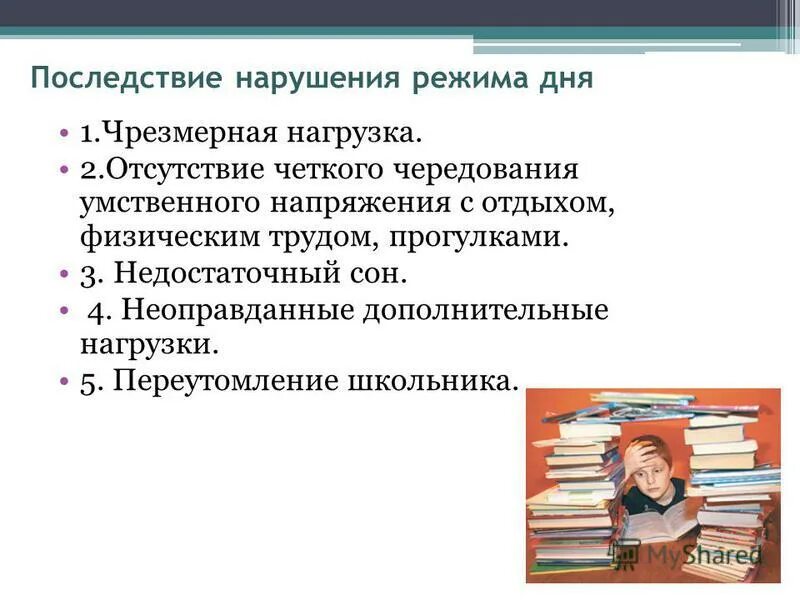 Последствие нарушения режима дня

• 1.Чрезмерная нагрузка.
• 2.Отсутствие четкого чередования умственного напряжения с отдыхом, физическим трудом, прогулками.
• 3. Недостаточный сон.
• 4. Неоправданные дополнительные нагрузки.
• 5. Переутомление школьника.

MyShared